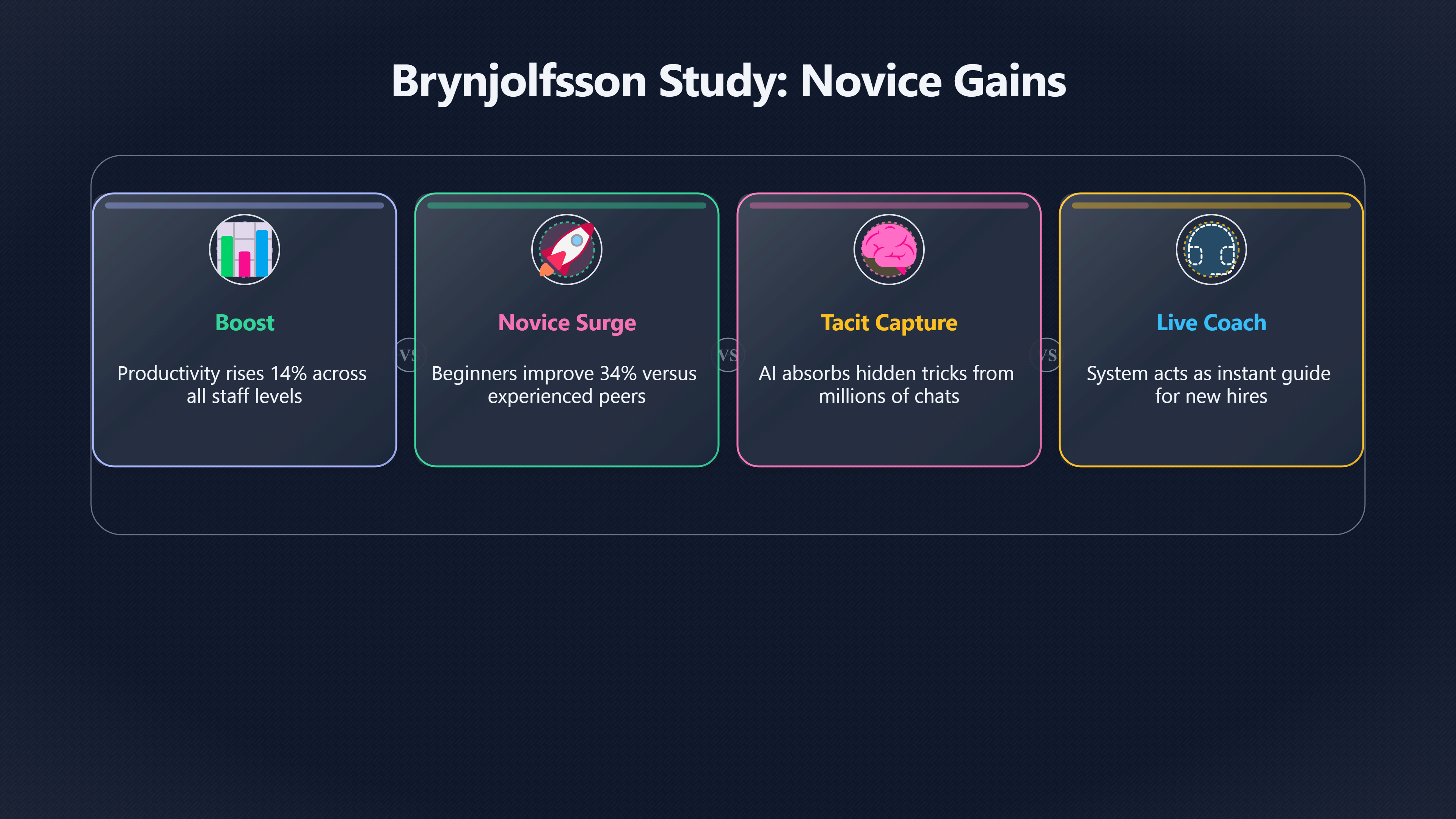 Brynjolfsson Study: Novice Gains

Boost

Productivity rises 14% across all staff levels

VS

Novice Surge

Beginners improve 34% versus experienced peers

VS

Tacit Capture

AI absorbs hidden tricks from millions of chats

VS

Live Coach

System acts as instant guide for new hires